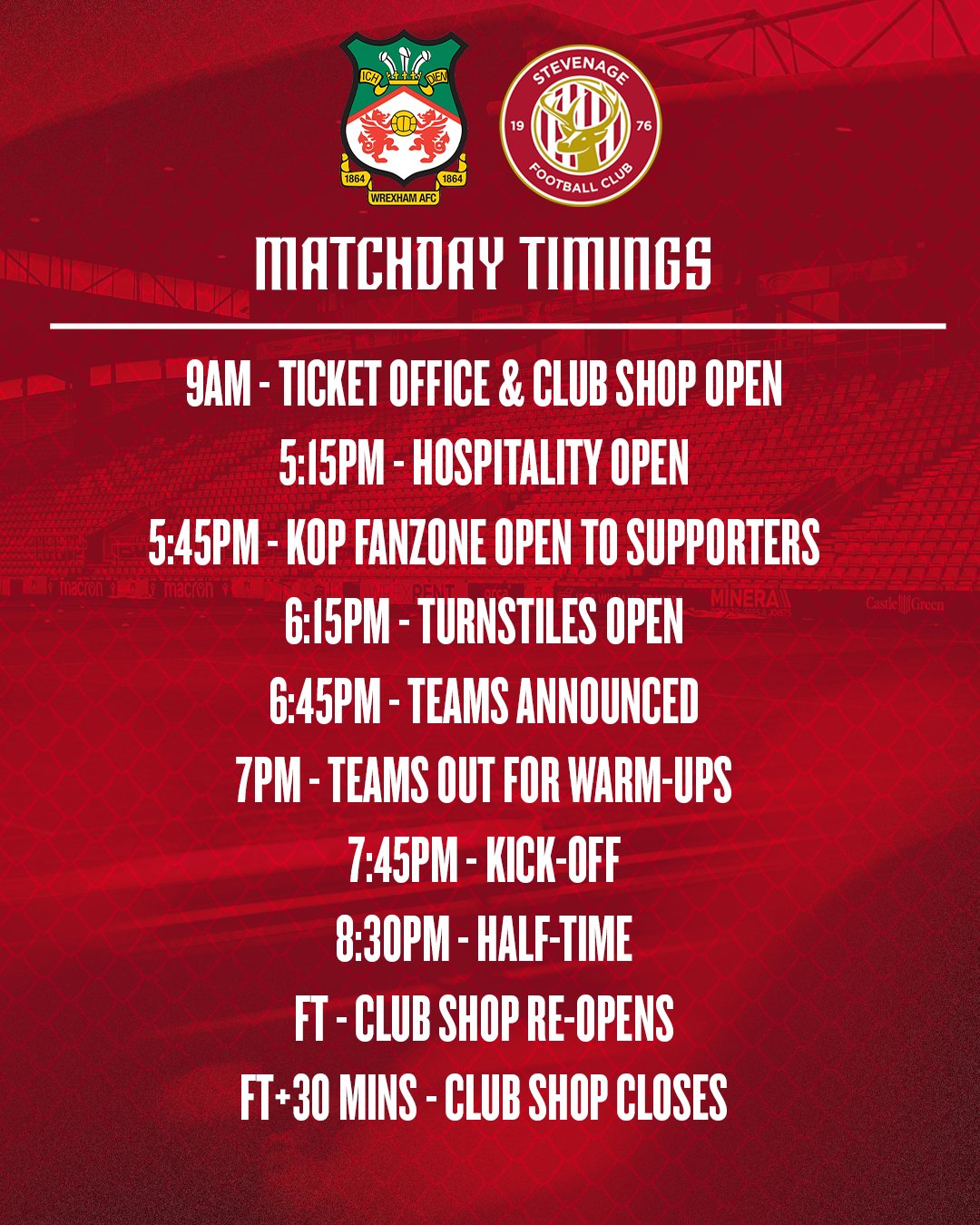 ICH DIEN
1864 1864
WREXHAM AFC

STEVENAGE
19 76
FOOTBALL CLUB

MATCHDAY TIMINGS

9AM - TICKET OFFICE & CLUB SHOP OPEN
5:15PM - HOSPITALITY OPEN
5:45PM - KOP FANZONE OPEN TO SUPPORTERS
6:15PM - TURNSTILES OPEN
6:45PM - TEAMS ANNOUNCED
7PM - TEAMS OUT FOR WARM-UPS
7:45PM - KICK-OFF
8:30PM - HALF-TIME
FT - CLUB SHOP RE-OPENS
FT+30 MINS - CLUB SHOP CLOSES

macron macron MINERA Castle Green